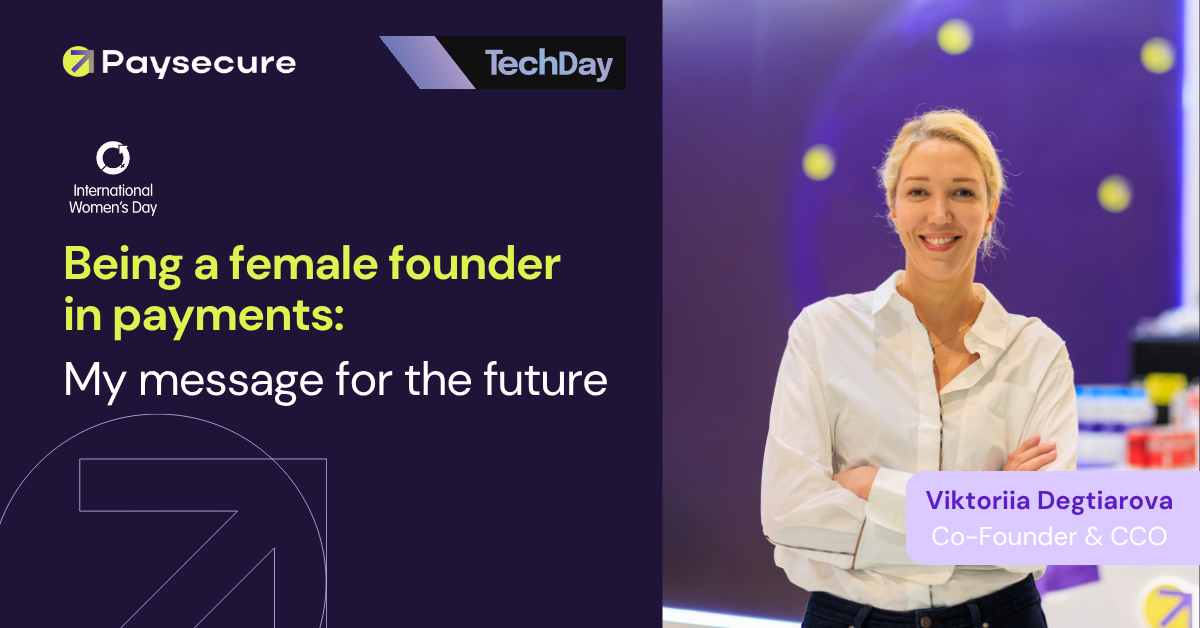 Paysecure

TechDay

International Women's Day

Being a female founder in payments:

My message for the future

Viktoriia Degtiarova
Co-Founder & CCO